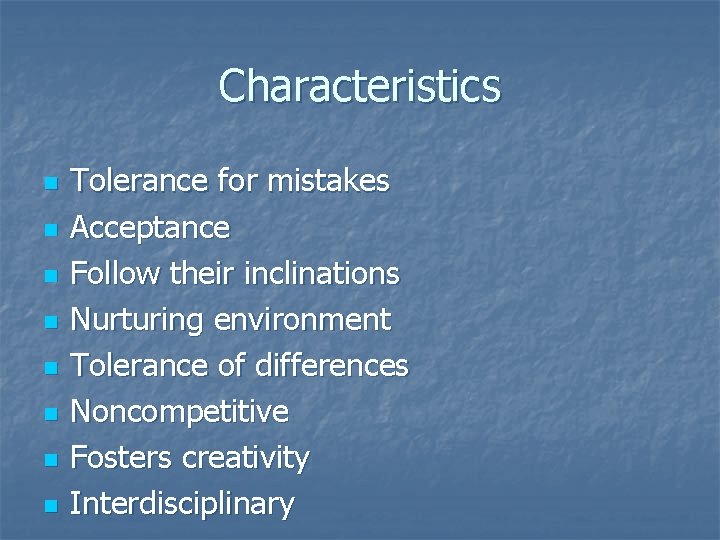 Characteristics

- Tolerance for mistakes
- Acceptance
- Follow their inclinations
- Nurturing environment
- Tolerance of differences
- Noncompetitive
- Fosters creativity
- Interdisciplinary